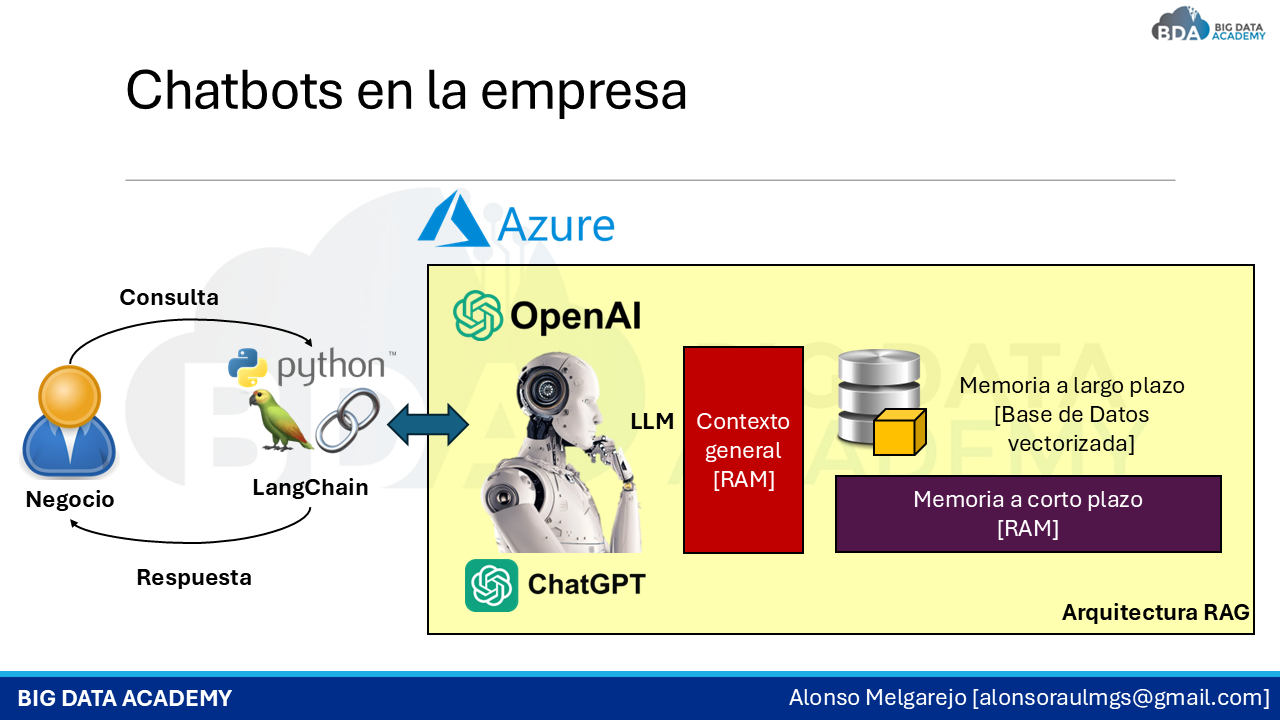 BDA BIG DATA ACADEMY

Chatbots en la empresa

Azure

Consulta

python™

Negocio

LangChain

Respuesta

OpenAI

LLM

Contexto general [RAM]

Memoria a largo plazo [Base de Datos vectorizada]

Memoria a corto plazo [RAM]

ChatGPT

Arquitectura RAG

BIG DATA ACADEMY

Alonso Melgarejo [alonsoraulmgs@gmail.com]